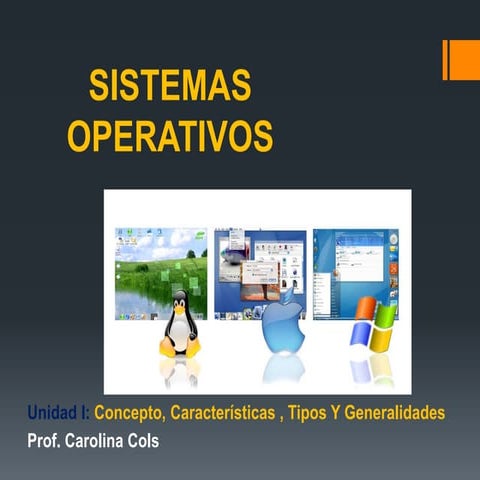 SISTEMAS OPERATIVOS

Unidad I: Concepto, Características , Tipos Y Generalidades
Prof. Carolina Cols